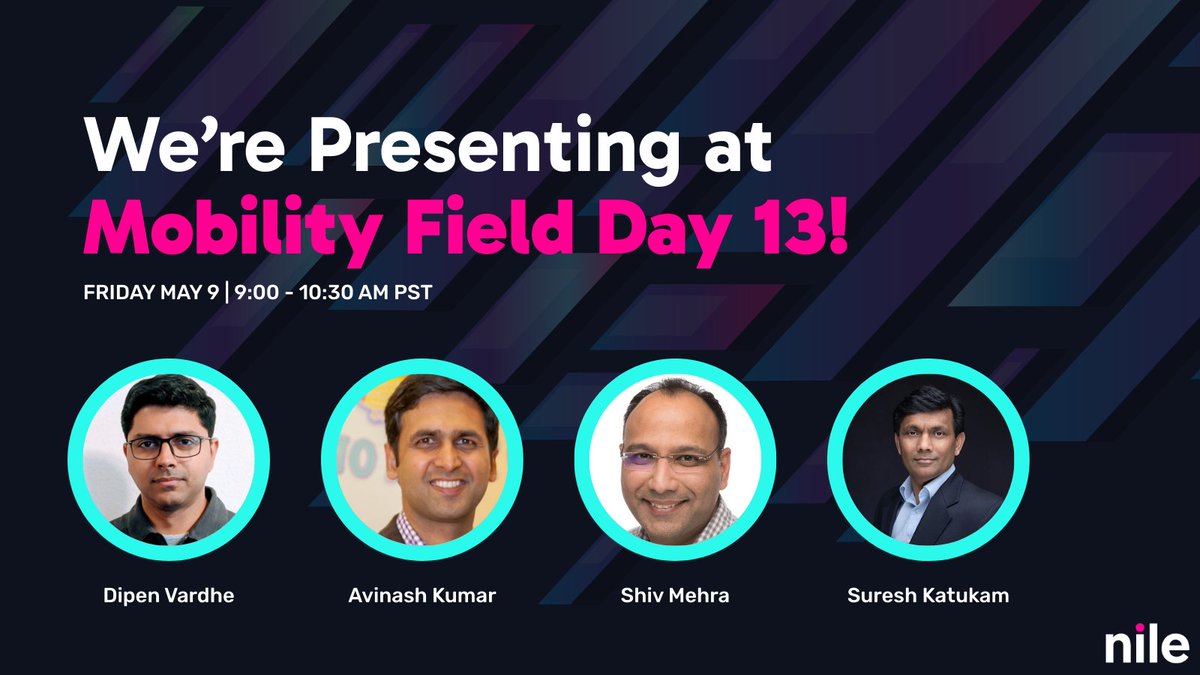 We're Presenting at
Mobility Field Day 13!

FRIDAY MAY 9 | 9:00 - 10:30 AM PST

Dipen Vardhe

Avinash Kumar

Shiv Mehra

Suresh Katukam

nile